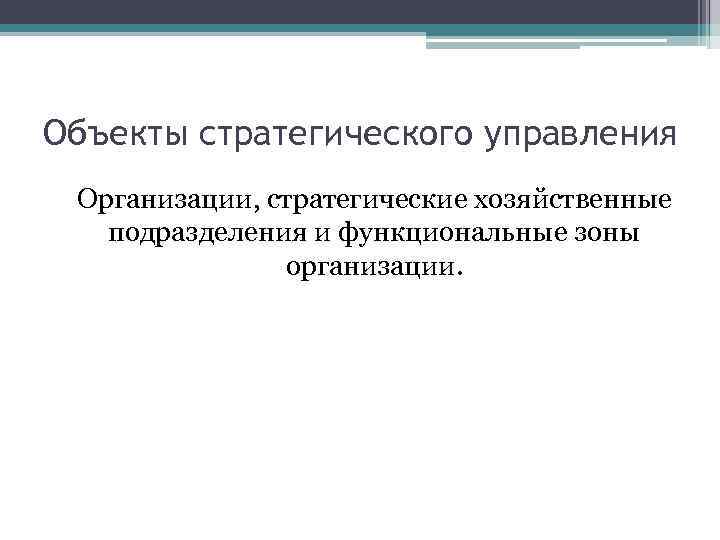 Объекты стратегического управления

Организации, стратегические хозяйственные подразделения и функциональные зоны организации.